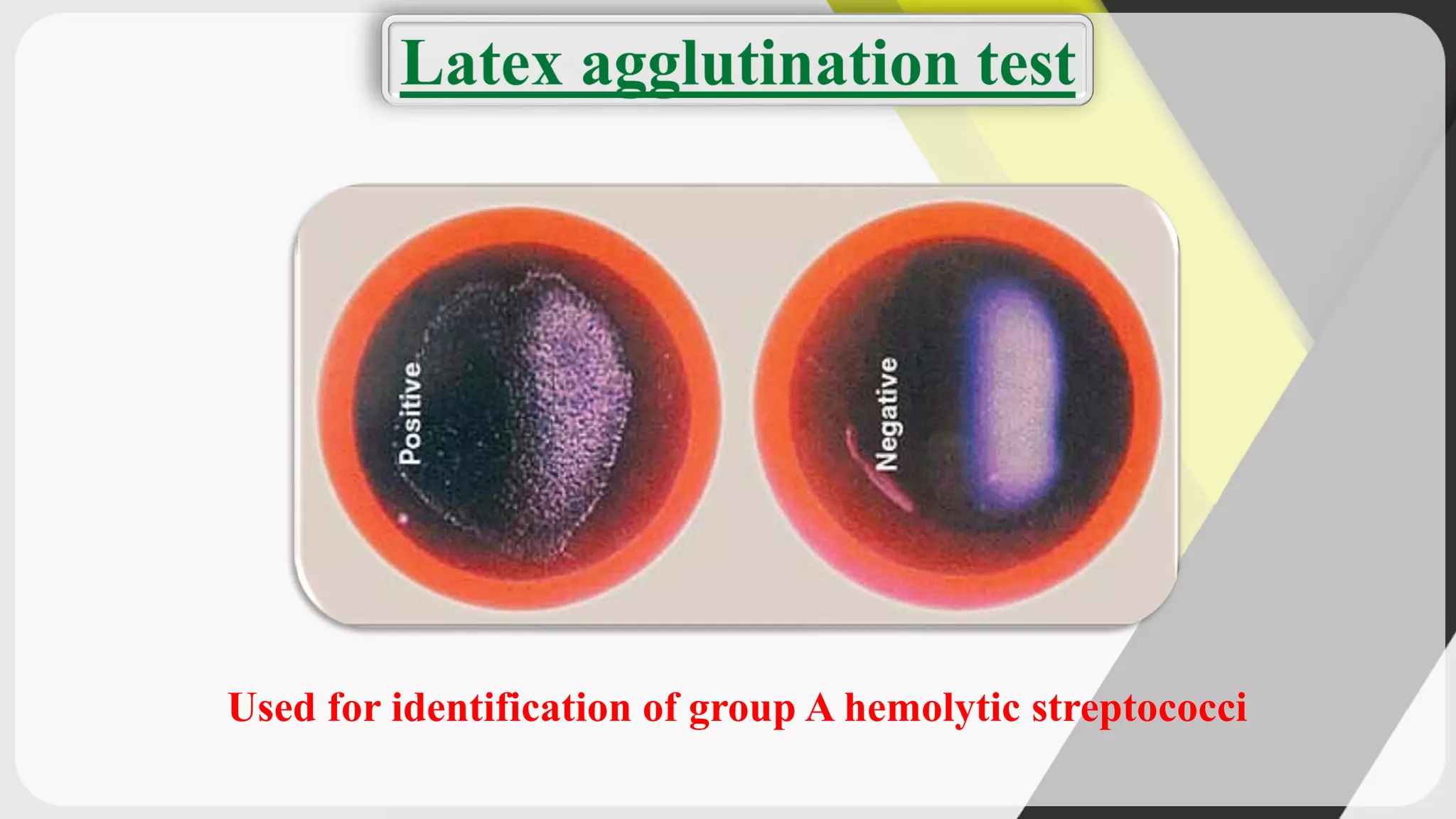 Latex agglutination test

Positive

Negative

Used for identification of group A hemolytic streptococci